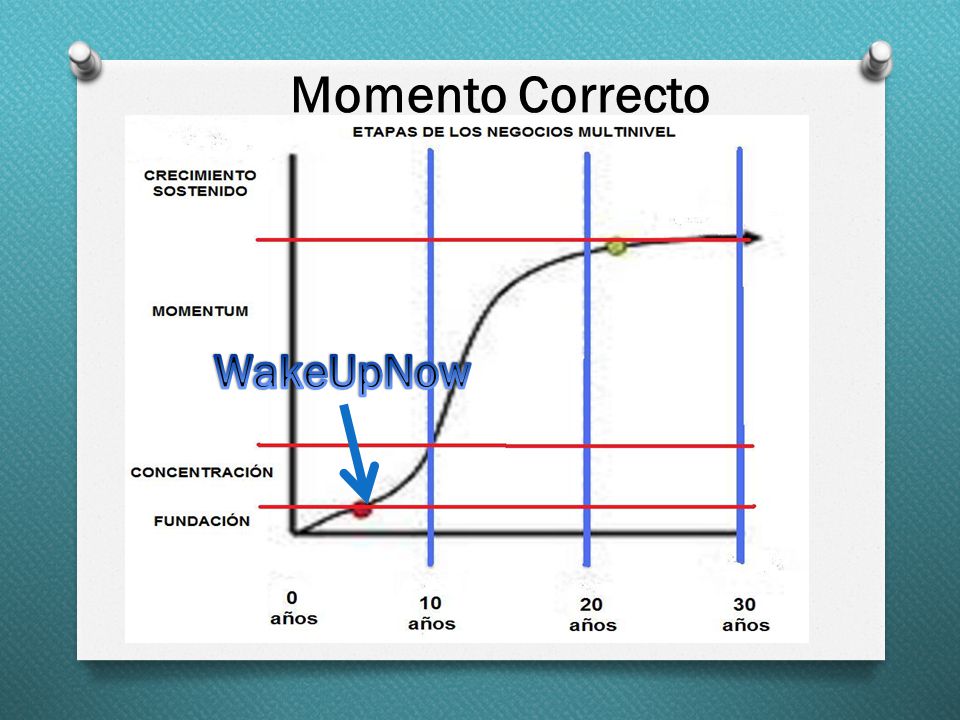 Momento Correcto

ETAPAS DE LOS NEGOCIOS MULTINIVEL

CRECIMIENTO SOSTENIDO

MOMENTUM

WakeUpNow

CONCENTRACIÓN

FUNDACIÓN

0 años

10 años

20 años

30 años